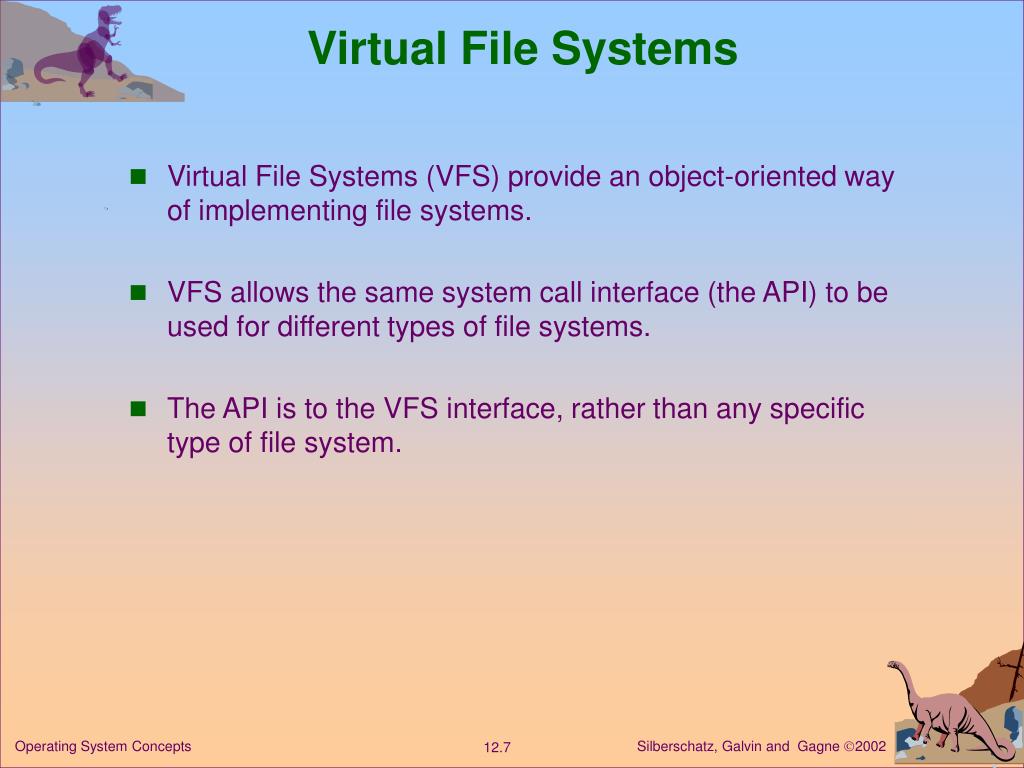 Virtual File Systems

■ Virtual File Systems (VFS) provide an object-oriented way of implementing file systems.

■ VFS allows the same system call interface (the API) to be used for different types of file systems.

■ The API is to the VFS interface, rather than any specific type of file system.

Operating System Concepts

12.7

Silberschatz, Galvin and Gagne ©2002